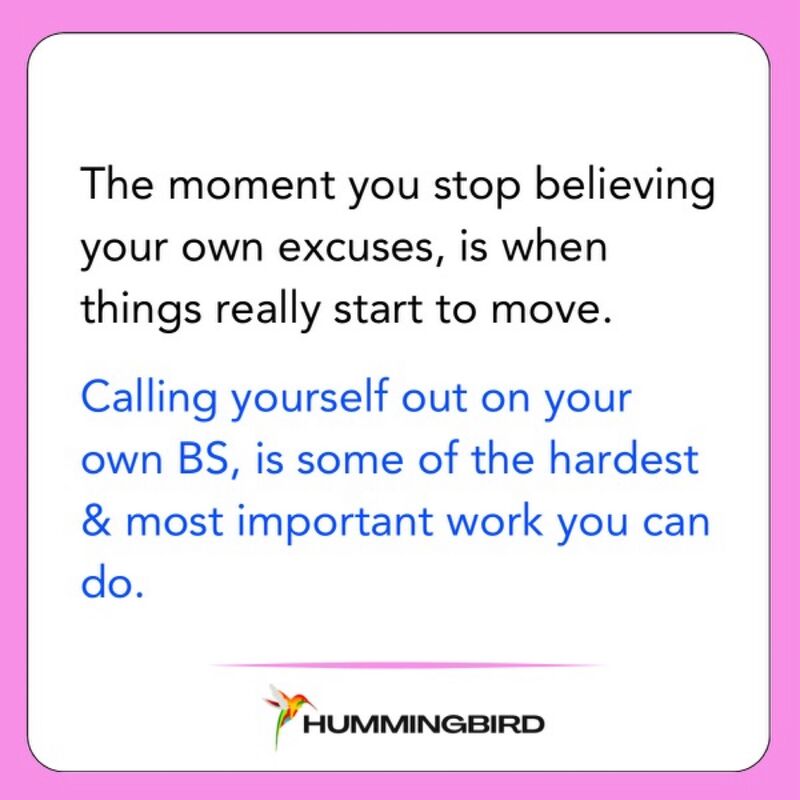 The moment you stop believing your own excuses, is when things really start to move.

Calling yourself out on your own BS, is some of the hardest & most important work you can do.

HUMMINGBIRD